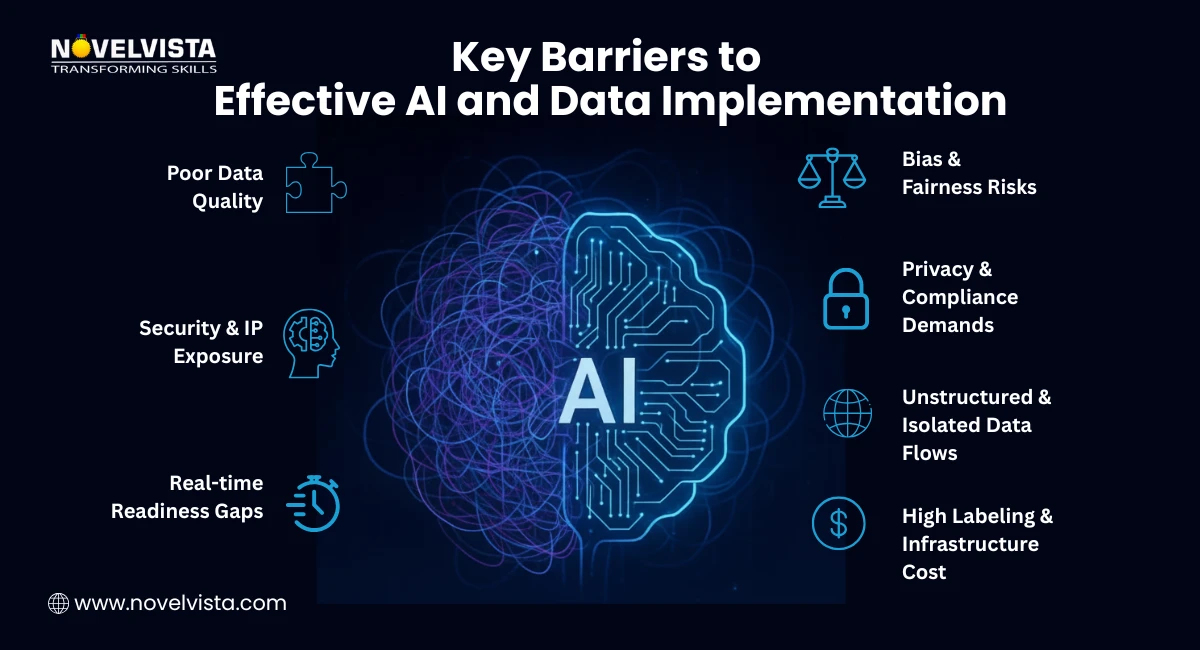 NOVELVISTA
TRANSFORMING SKILLS

Key Barriers to Effective AI and Data Implementation

Poor Data Quality

Security & IP Exposure

Real-time Readiness Gaps

AI

Bias & Fairness Risks

Privacy & Compliance Demands

Unstructured & Isolated Data Flows

High Labeling & Infrastructure Cost

www.novelvista.com